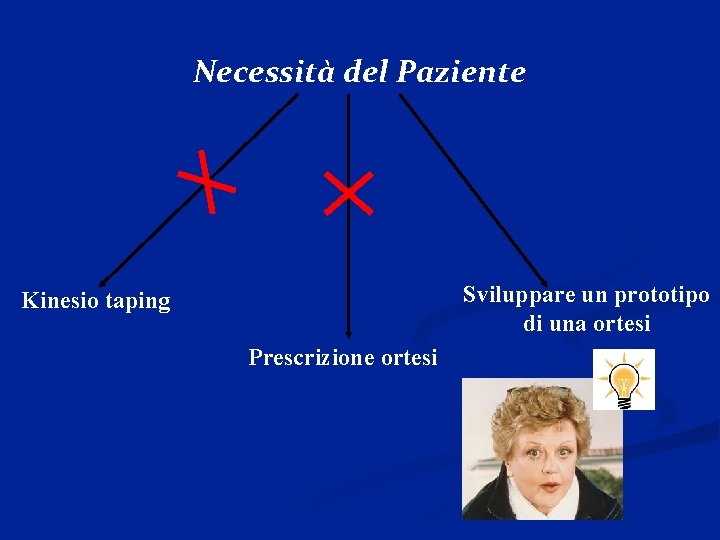 Necessità del Paziente

Kinesio taping

Prescrizione ortesi

Sviluppare un prototipo di una ortesi